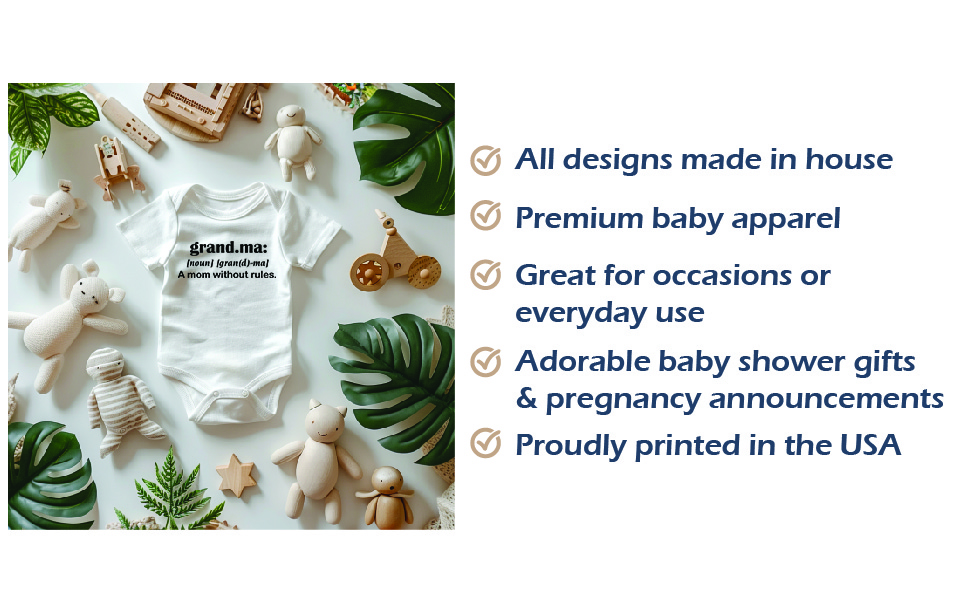 grand.ma:
[noun] [gran(d)-ma]
A mom without rules.

All designs made in house

Premium baby apparel

Great for occasions or everyday use

Adorable baby shower gifts & pregnancy announcements

Proudly printed in the USA